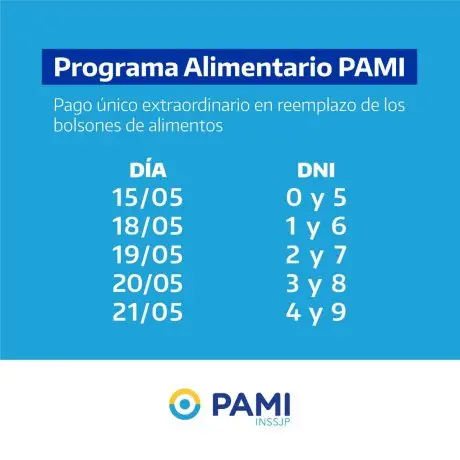 Programa Alimentario PAMI

Pago único extraordinario en reemplazo de los bolsones de alimentos

| DÍA | DNI |
|---|---|
| 15/05 | 0 y 5 |
| 18/05 | 1 y 6 |
| 19/05 | 2 y 7 |
| 20/05 | 3 y 8 |
| 21/05 | 4 y 9 |

PAMI
INSSJP